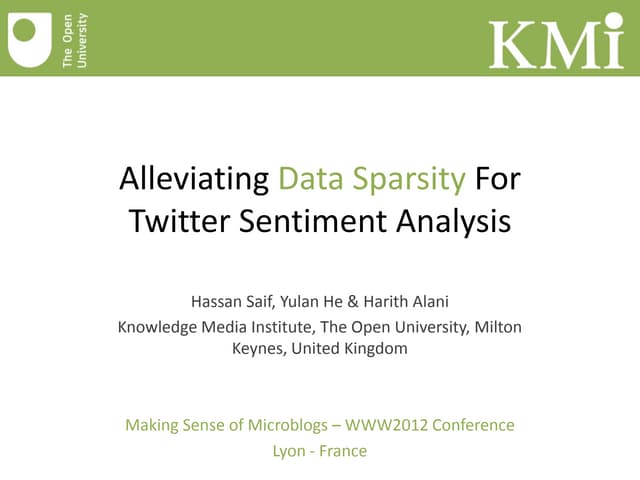 The Open University

KMi

Alleviating Data Sparsity For Twitter Sentiment Analysis

Hassan Saif, Yulan He & Harith Alani
Knowledge Media Institute, The Open University, Milton Keynes, United Kingdom

Making Sense of Microblogs – WWW2012 Conference
Lyon - France